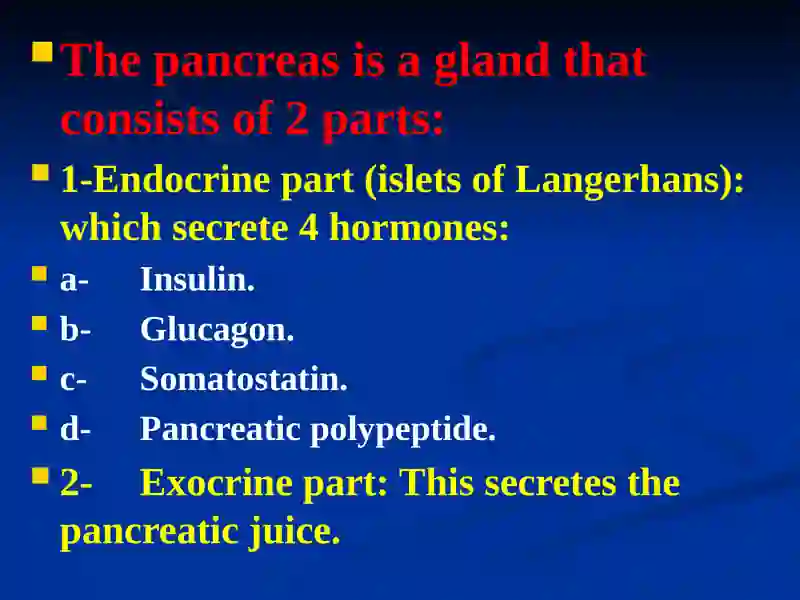 The pancreas is a gland that consists of 2 parts:

1-Endocrine part (islets of Langerhans): which secrete 4 hormones:

a- Insulin.

b- Glucagon.

c- Somatostatin.

d- Pancreatic polypeptide.

2- Exocrine part: This secretes the pancreatic juice.